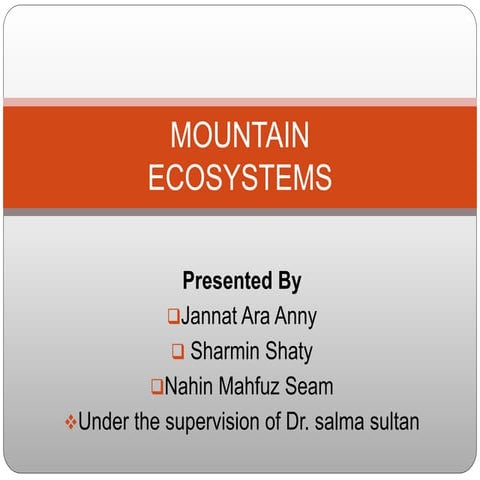 MOUNTAIN ECOSYSTEMS

Presented By

❑Jannat Ara Anny

❑ Sharmin Shaty

❑Nahin Mahfuz Seam

❖Under the supervision of Dr. salma sultan